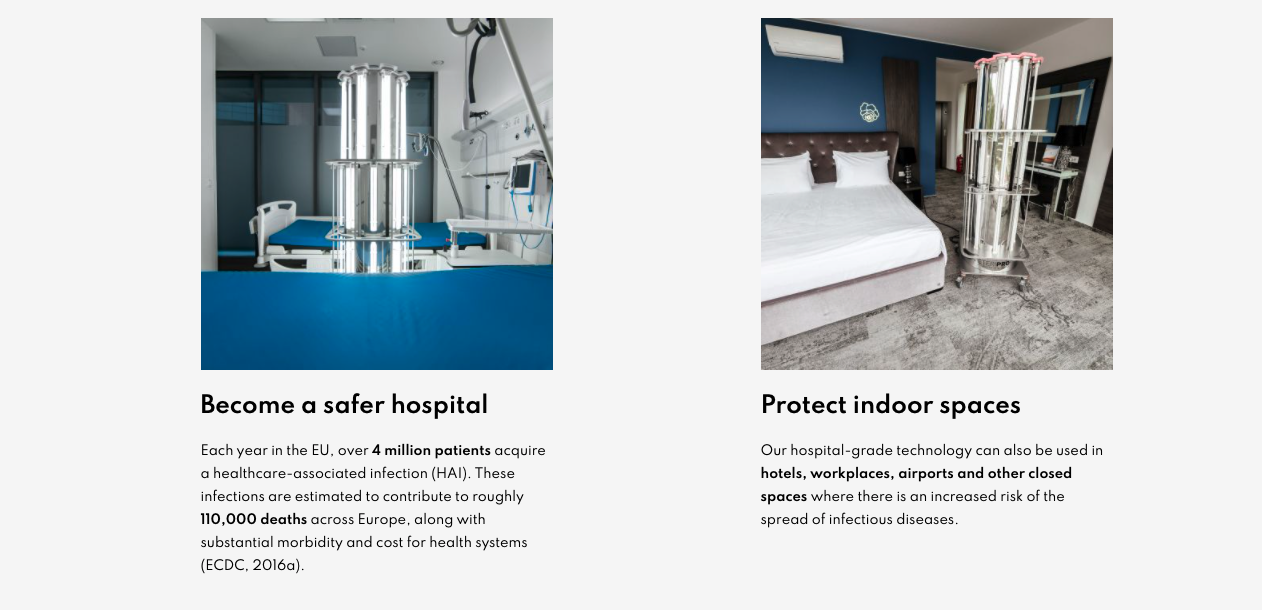 Become a safer hospital

Each year in the EU, over 4 million patients acquire a healthcare-associated infection (HAI). These infections are estimated to contribute to roughly 110,000 deaths across Europe, along with substantial morbidity and cost for health systems (ECDC, 2016a).

Protect indoor spaces

Our hospital-grade technology can also be used in hotels, workplaces, airports and other closed spaces where there is an increased risk of the spread of infectious diseases.